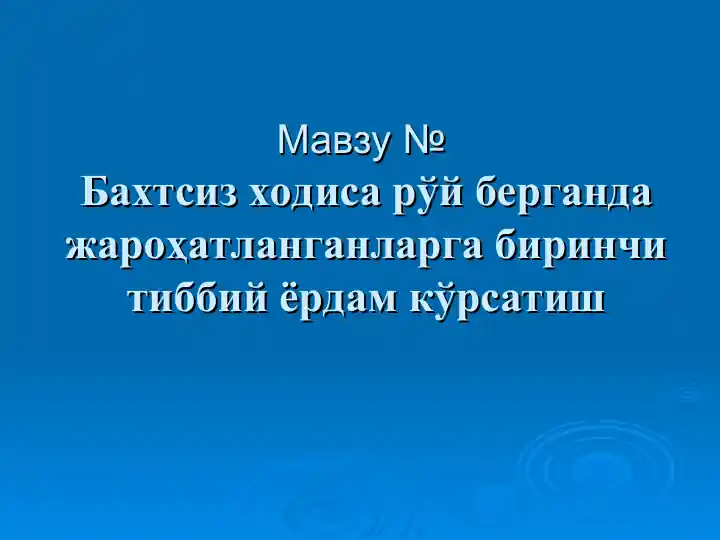 Мавзу №
Бахтсиз ходиса рўй берганда жароҳатланганларга биринчи тиббий ёрдам кўрсатиш